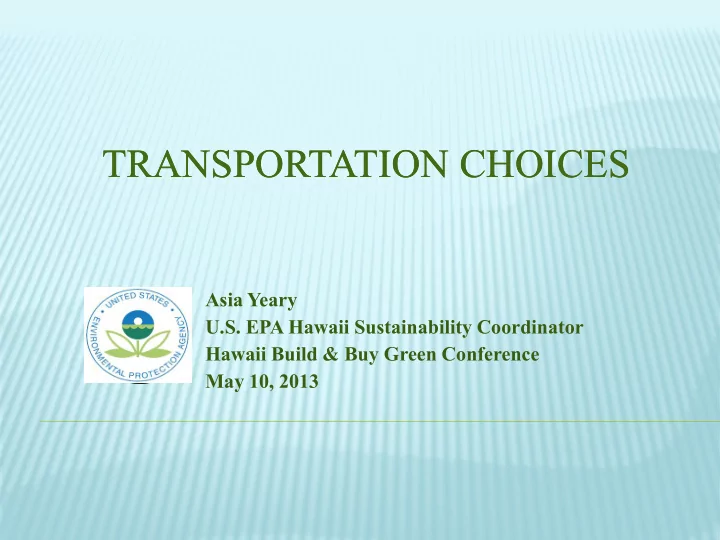 TRANSPORTATION CHOICES

UNITED STATES ENVIRONMENTAL PROTECTION AGENCY

Asia Yeary
U.S. EPA Hawaii Sustainability Coordinator
Hawaii Build & Buy Green Conference
May 10, 2013